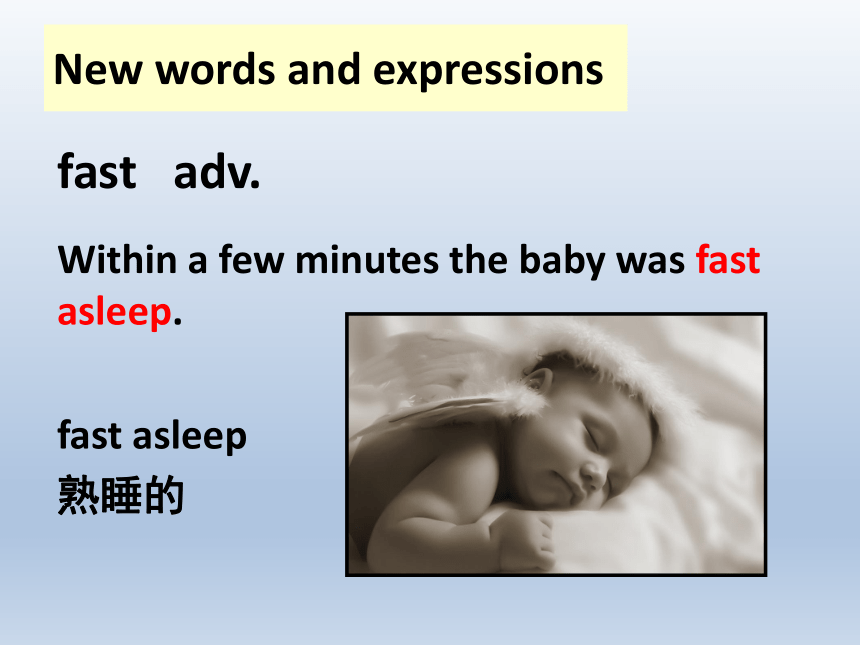 New words and expressions

fast adv.

Within a few minutes the baby was fast asleep.

fast asleep
熟睡的